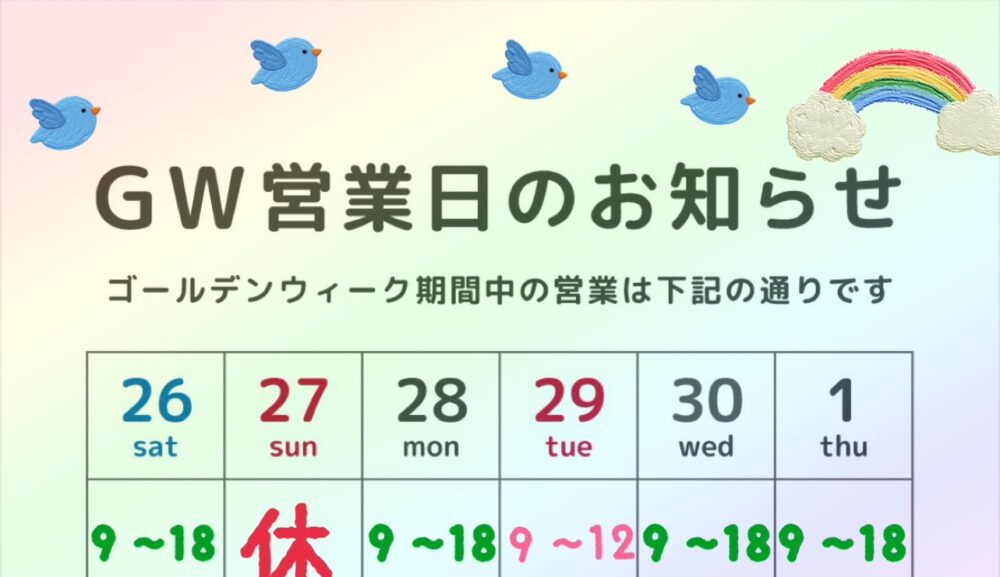 GW営業日のお知らせ

ゴールデンウィーク期間中の営業は下記の通りです

| 26 sat | 27 sun | 28 mon | 29 tue | 30 wed | 1 thu |
|---|---|---|---|---|---|
| 9 ~18 | 休 | 9 ~18 | 9 ~12 | 9 ~18 | 9 ~18 |